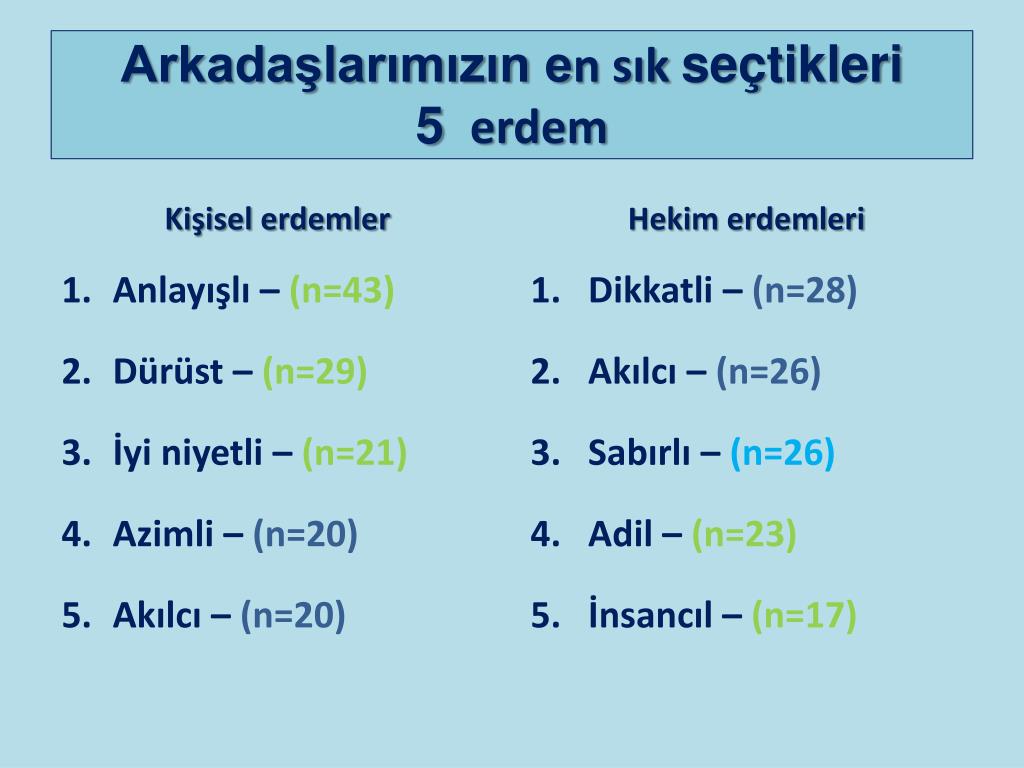 Arkadaşlarımızın en sık seçtikleri
5 erdem

Kişisel erdemler

1. Anlayışlı – (n=43)
2. Dürüst – (n=29)
3. İyi niyetli – (n=21)
4. Azimli – (n=20)
5. Akılcı – (n=20)

Hekim erdemleri

1. Dikkatli – (n=28)
2. Akılcı – (n=26)
3. Sabırlı – (n=26)
4. Adil – (n=23)
5. İnsancıl – (n=17)